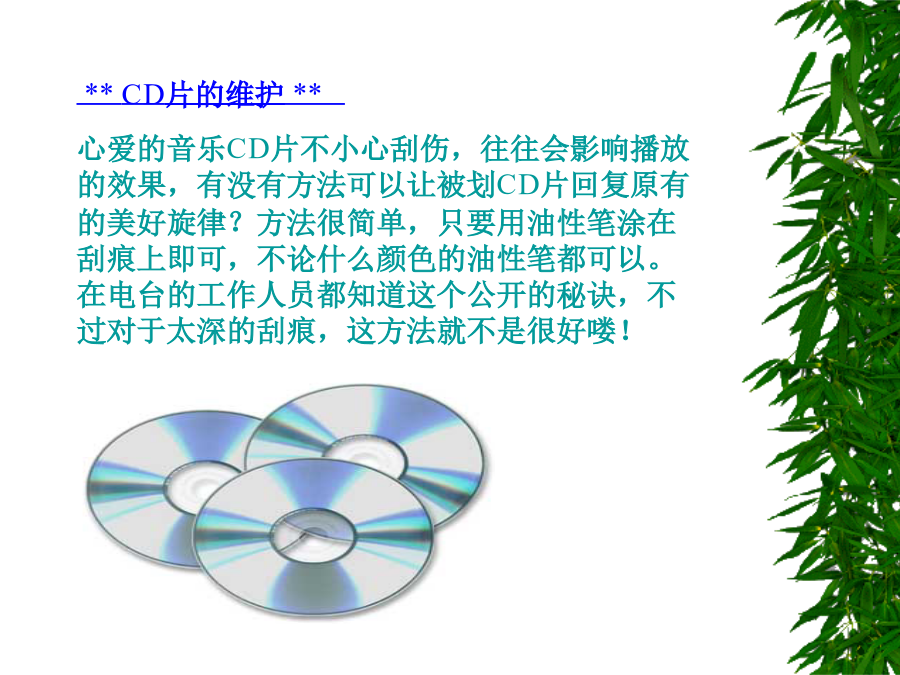 ** CD片的维护 **

心爱的音乐CD片不小心刮伤，往往会影响播放的效果，有没有方法可以让被划CD片回复原有的美好旋律？方法很简单，只要用油性笔涂在刮痕上即可，不论什么颜色的油性笔都可以。在电台的工作人员都知道这个公开的秘诀，不过对于太深的刮痕，这方法就不是很好喽！